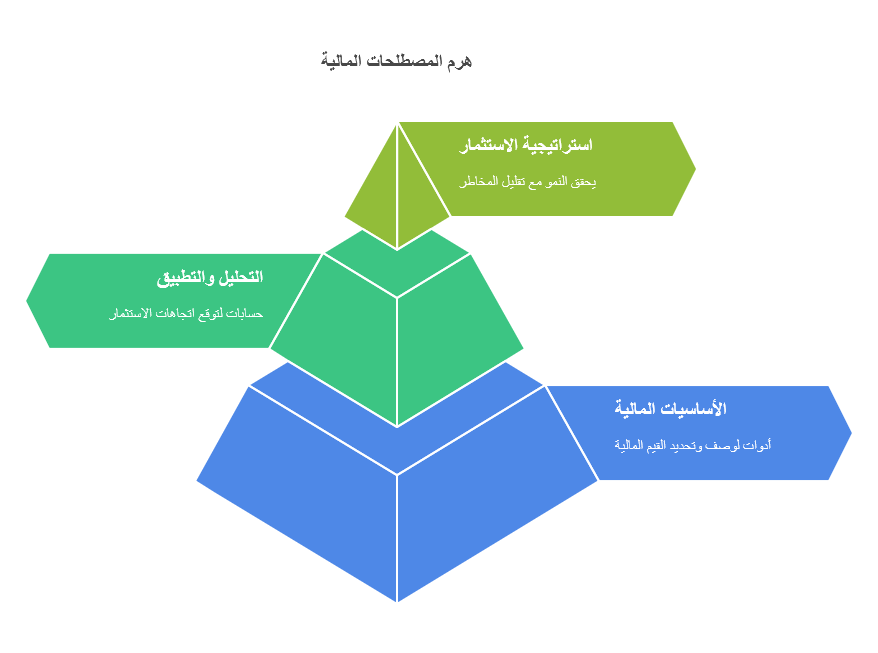 هرم المصطلحات المالية

استراتيجية الاستثمار

يحقق النمو مع تقليل المخاطر

التحليل والتطبيق

حسابات لتوقع اتجاهات الاستثمار

الأساسيات المالية

أدوات لوصف وتحديد القيم المالية